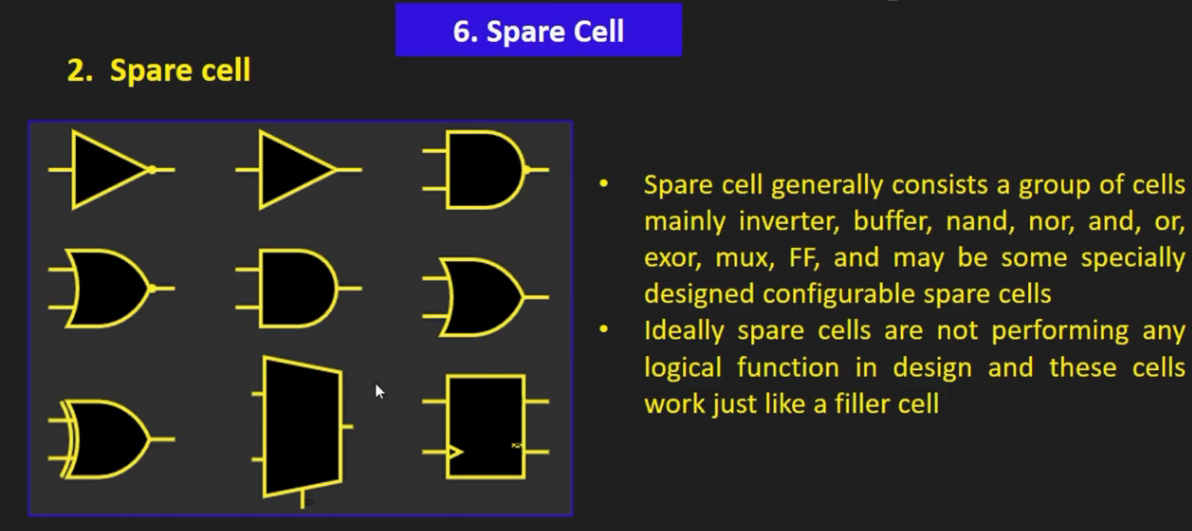 6. Spare Cell

2. Spare cell

• Spare cell generally consists a group of cells mainly inverter, buffer, nand, nor, and, or, exor, mux, FF, and may be some specially designed configurable spare cells
• Ideally spare cells are not performing any logical function in design and these cells work just like a filler cell